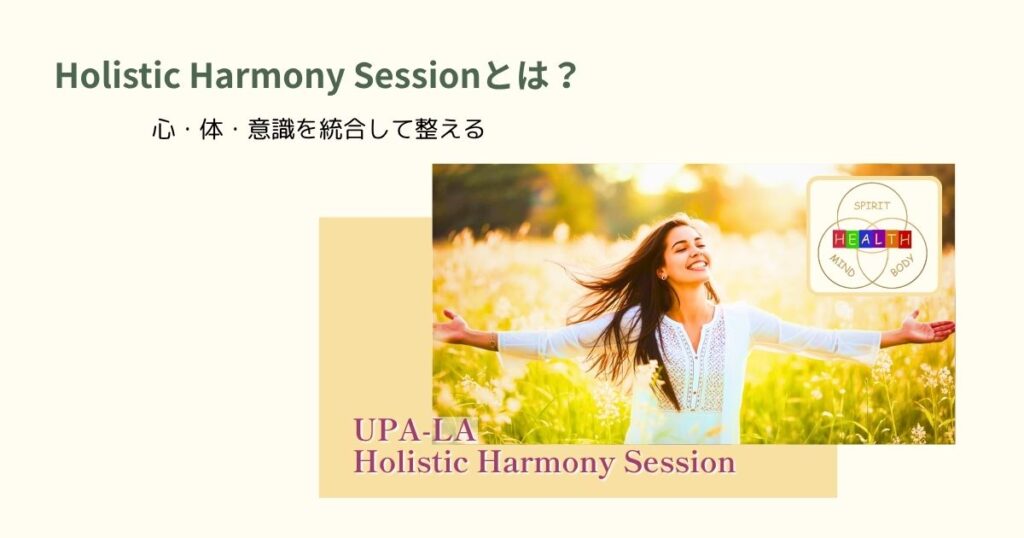 Holistic Harmony Sessionとは？

心・体・意識を統合して整える

SPIRIT
HEALTH
MIND
BODY

UPA-LA
Holistic Harmony Session